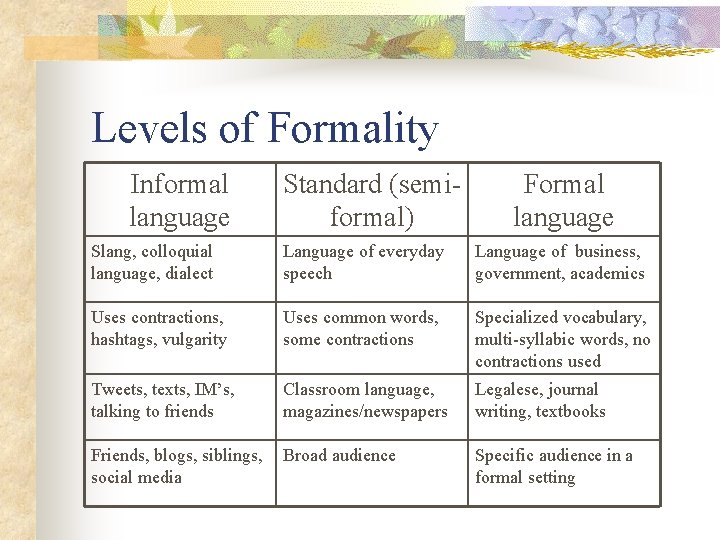 Levels of Formality

| Informal language | Standard (semi-formal) | Formal language |
|---|---|---|
| Slang, colloquial language, dialect | Language of everyday speech | Language of business, government, academics |
| Uses contractions, hashtags, vulgarity | Uses common words, some contractions | Specialized vocabulary, multi-syllabic words, no contractions used |
| Tweets, texts, IM's, talking to friends | Classroom language, magazines/newspapers | Legalese, journal writing, textbooks |
| Friends, blogs, siblings, social media | Broad audience | Specific audience in a formal setting |